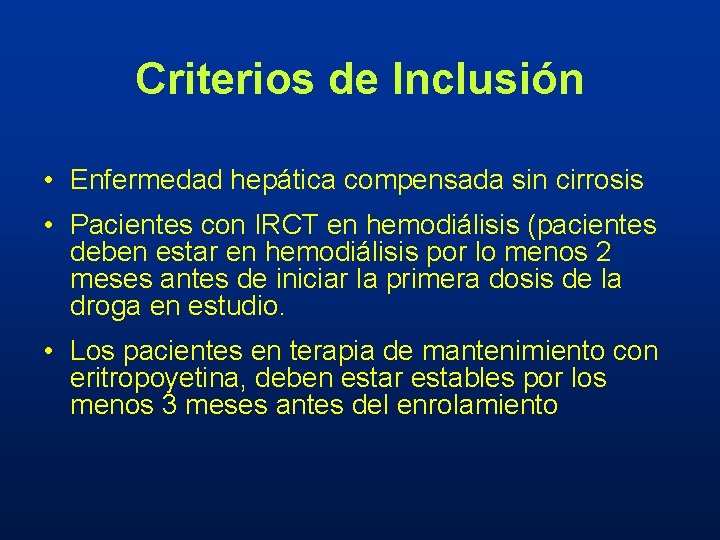 Criterios de Inclusión

• Enfermedad hepática compensada sin cirrosis

• Pacientes con IRCT en hemodiálisis (pacientes deben estar en hemodiálisis por lo menos 2 meses antes de iniciar la primera dosis de la droga en estudio.

• Los pacientes en terapia de mantenimiento con eritropoyetina, deben estar estables por los menos 3 meses antes del enrolamiento